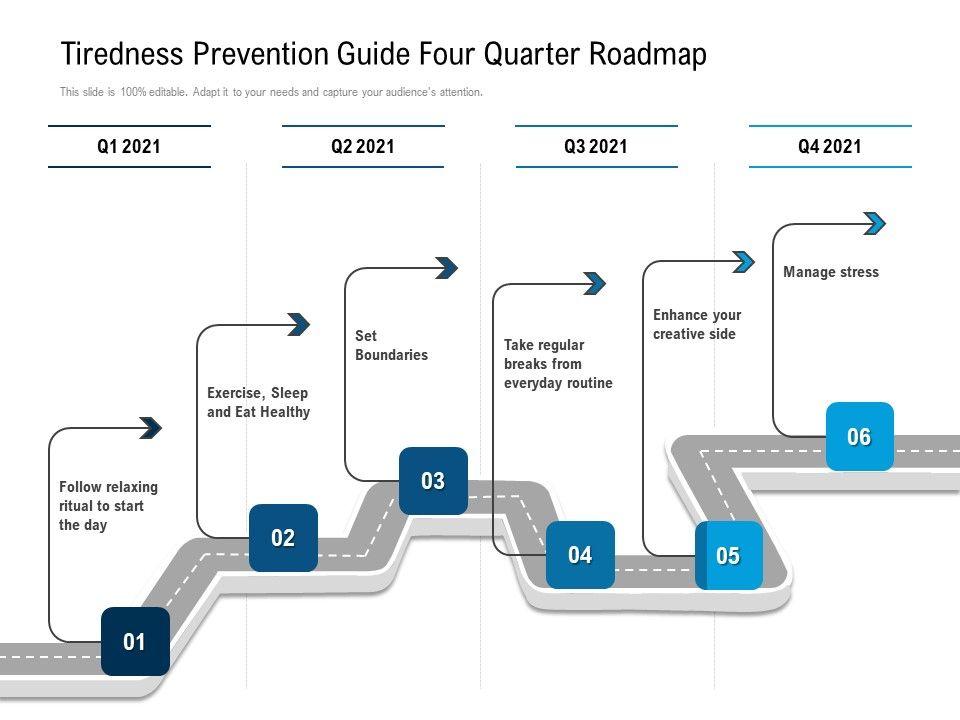 Tiredness Prevention Guide Four Quarter Roadmap

This slide is 100% editable. Adapt it to your needs and capture your audience's attention.

Q1 2021

Q2 2021

Q3 2021

Q4 2021

Follow relaxing ritual to start the day

01

Exercise, Sleep and Eat Healthy

02

Set Boundaries

03

Take regular breaks from everyday routine

04

Enhance your creative side

05

Manage stress

06